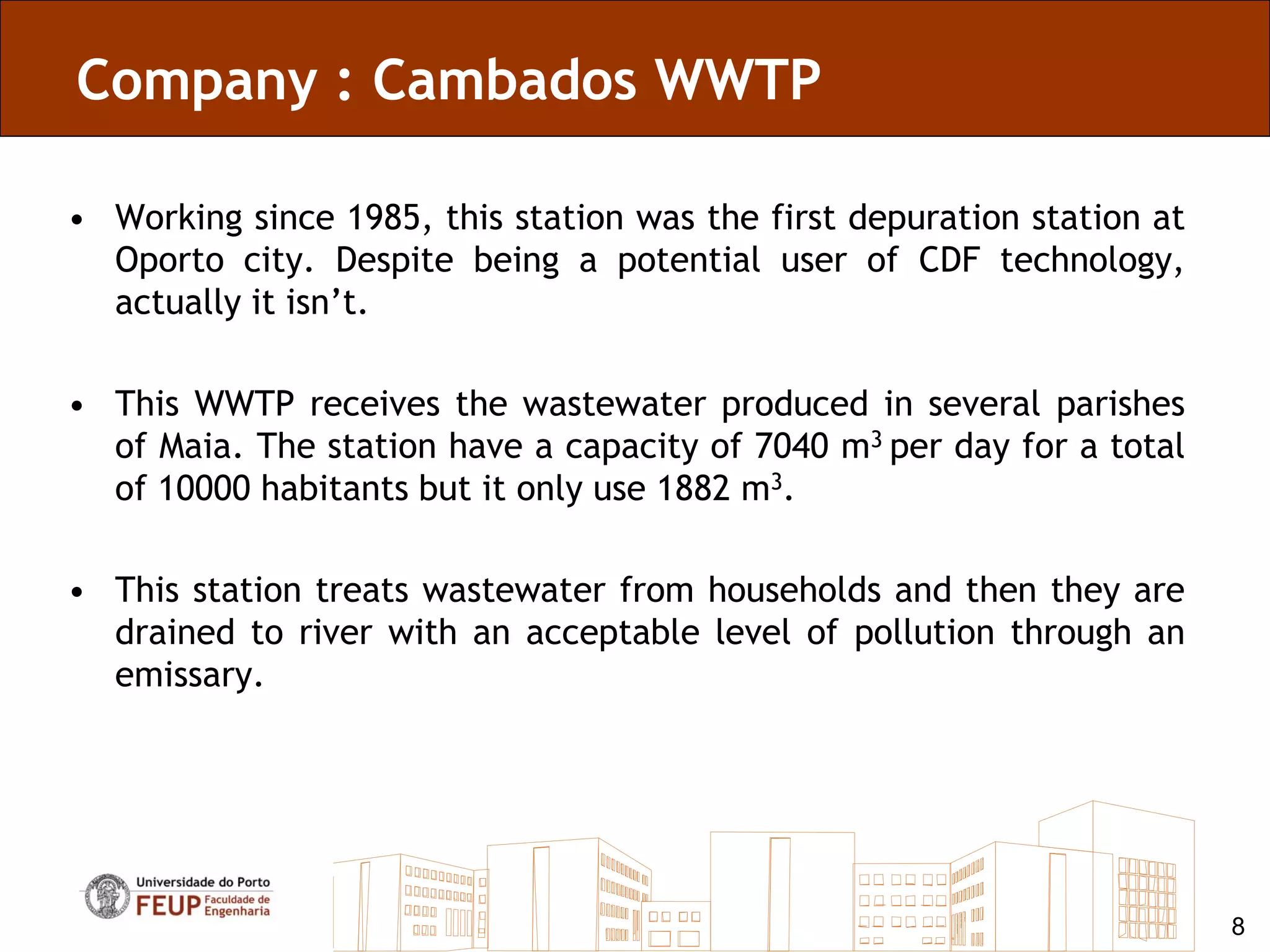 Company : Cambados WWTP

• Working since 1985, this station was the first depuration station at Oporto city. Despite being a potential user of CDF technology, actually it isn't.

• This WWTP receives the wastewater produced in several parishes of Maia. The station have a capacity of 7040 $m^3$ per day for a total of 10000 habitants but it only use 1882 $m^3$.

• This station treats wastewater from households and then they are drained to river with an acceptable level of pollution through an emissary.

Universidade do Porto
FEUP Faculdade de Engenharia

8